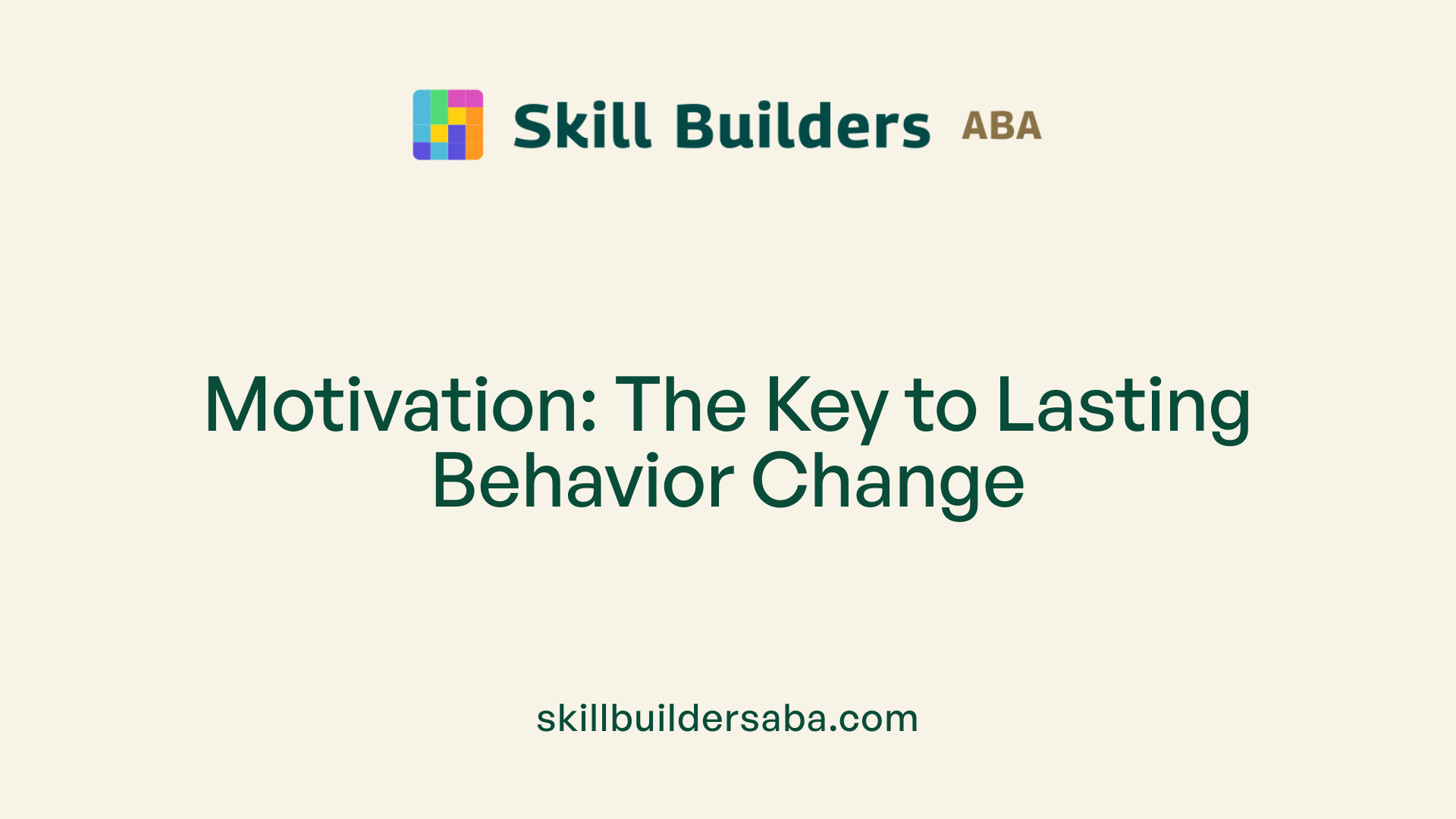 Skill Builders ABA

Motivation: The Key to Lasting Behavior Change

skillbuildersaba.com